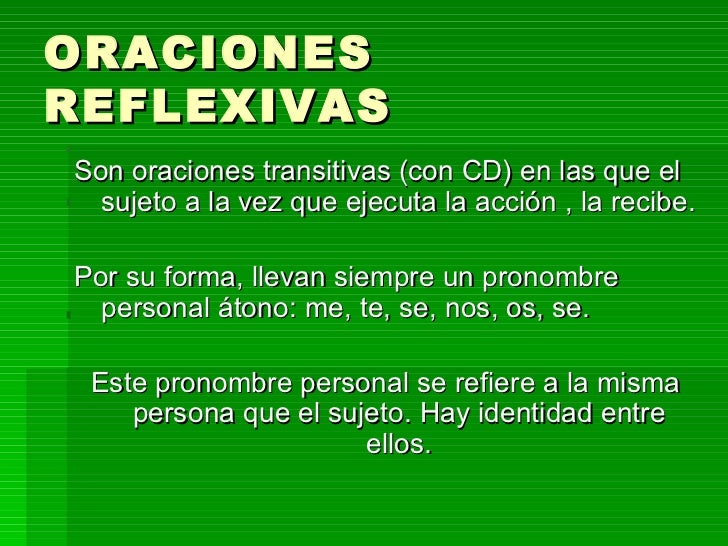 ORACIONES REFLEXIVAS

Son oraciones transitivas (con CD) en las que el sujeto a la vez que ejecuta la acción , la recibe.

Por su forma, llevan siempre un pronombre personal átono: me, te, se, nos, os, se.

Este pronombre personal se refiere a la misma persona que el sujeto. Hay identidad entre ellos.